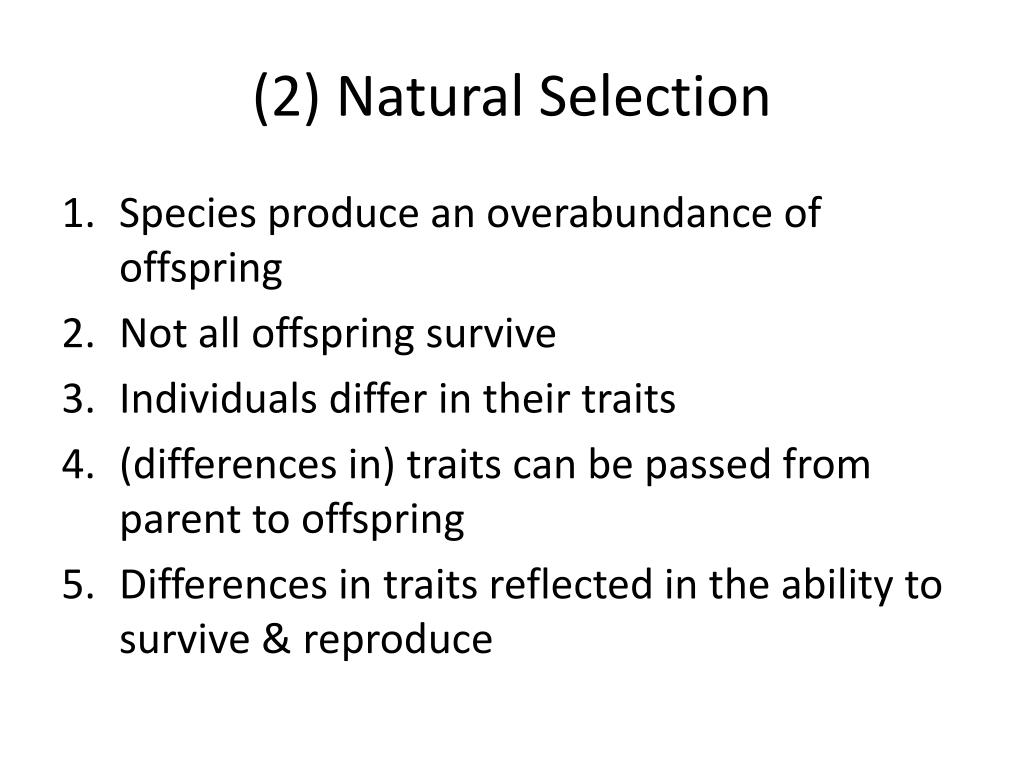 (2) Natural Selection

1. Species produce an overabundance of offspring
2. Not all offspring survive
3. Individuals differ in their traits
4. (differences in) traits can be passed from parent to offspring
5. Differences in traits reflected in the ability to survive & reproduce